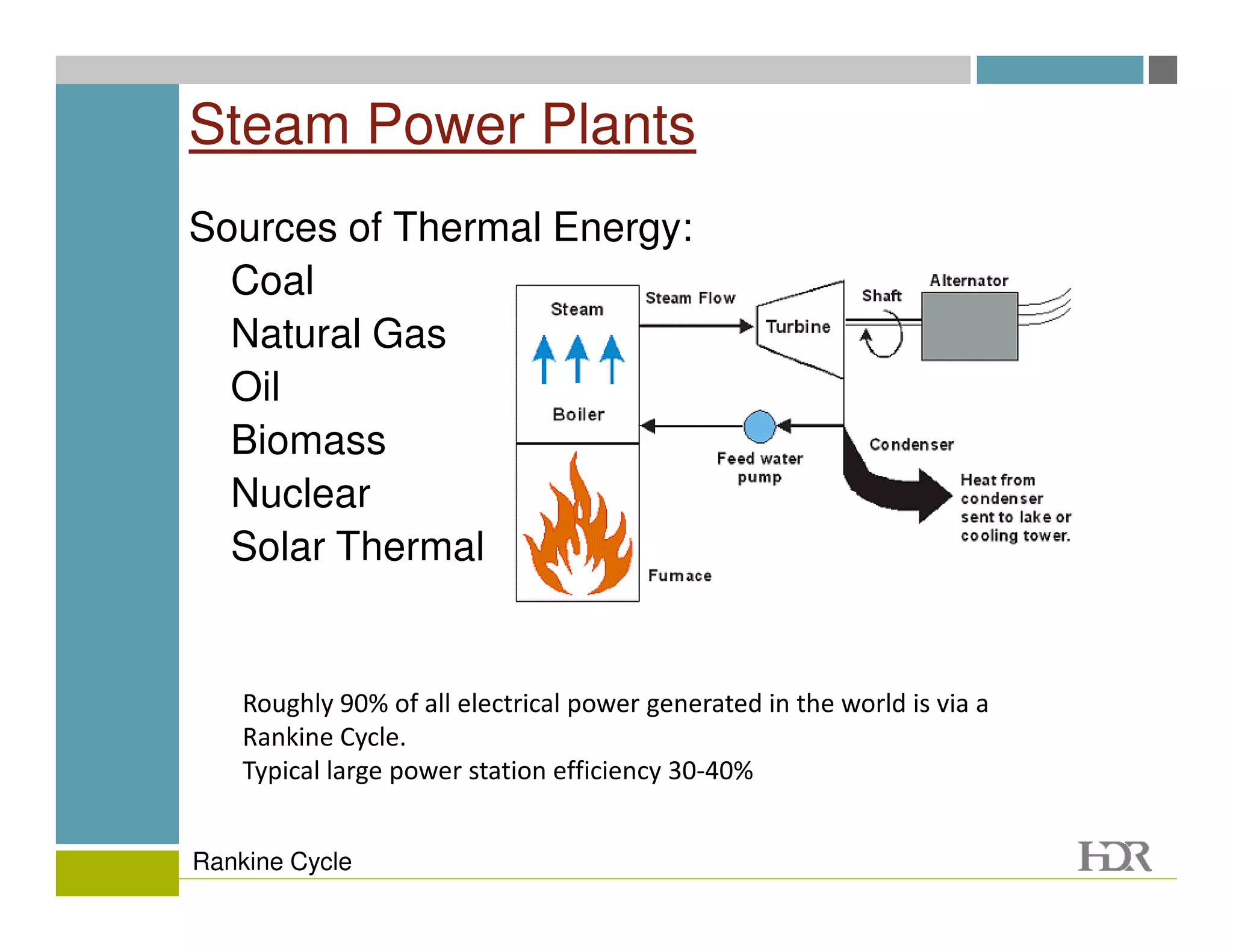 Steam Power Plants

Sources of Thermal Energy:

Coal
Natural Gas
Oil
Biomass
Nuclear
Solar Thermal

Steam
Boiler
Steam Flow
Turbine
Shaft
Alternator
Feed water pump
Condenser
Heat from condenser sent to lake or cooling tower.
Furnace

Roughly 90% of all electrical power generated in the world is via a Rankine Cycle.
Typical large power station efficiency 30-40%

Rankine Cycle
HDR